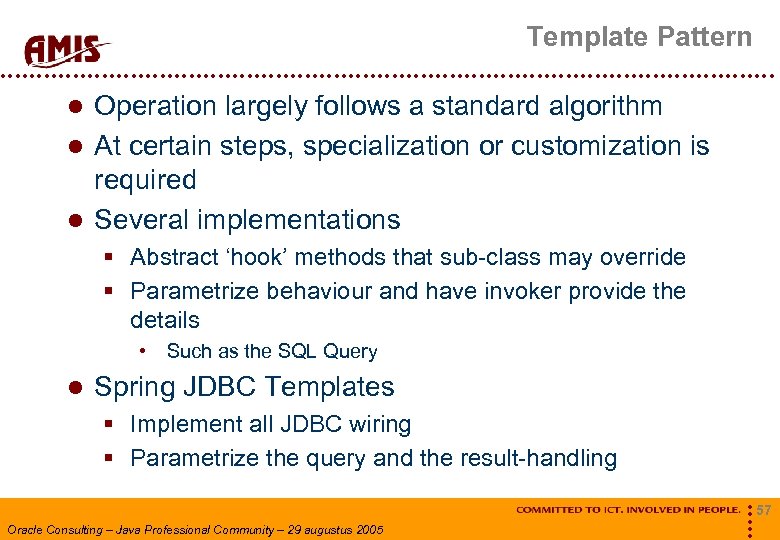 AMIS

Template Pattern

- Operation largely follows a standard algorithm
- At certain steps, specialization or customization is required
- Several implementations
  - Abstract ‘hook’ methods that sub-class may override
  - Parametrize behaviour and have invoker provide the details
    - Such as the SQL Query
- Spring JDBC Templates
  - Implement all JDBC wiring
  - Parametrize the query and the result-handling

COMMITTED TO ICT. INVOLVED IN PEOPLE.

57

Oracle Consulting – Java Professional Community – 29 augustus 2005